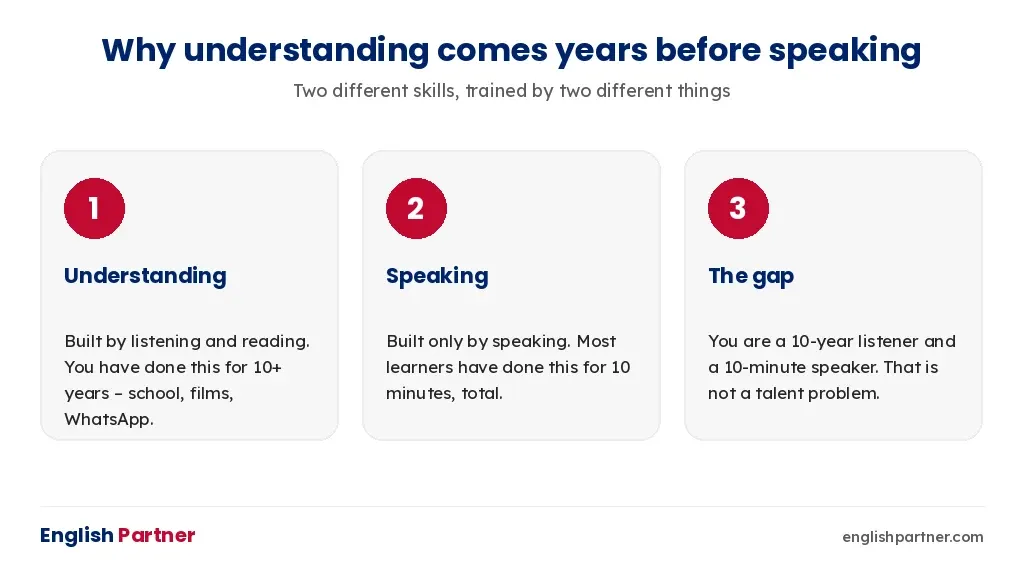 Why understanding comes years before speaking

Two different skills, trained by two different things

1

Understanding

Built by listening and reading. You have done this for 10+ years – school, films, WhatsApp.

2

Speaking

Built only by speaking. Most learners have done this for 10 minutes, total.

3

The gap

You are a 10-year listener and a 10-minute speaker. That is not a talent problem.

English Partner

englishpartner.com